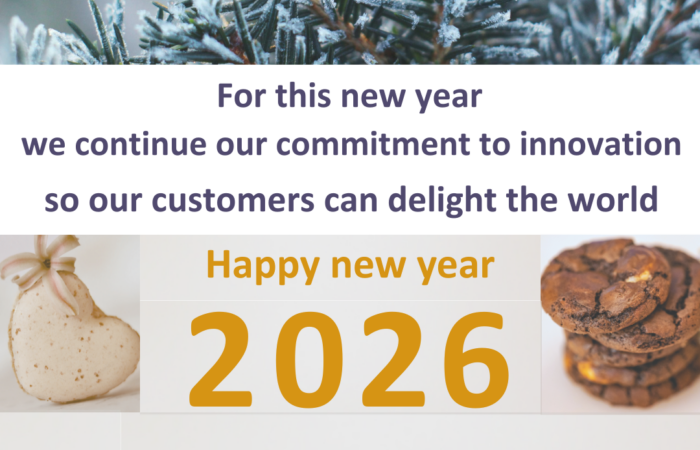 For this new year
we continue our commitment to innovation
so our customers can delight the world

Happy new year
2026